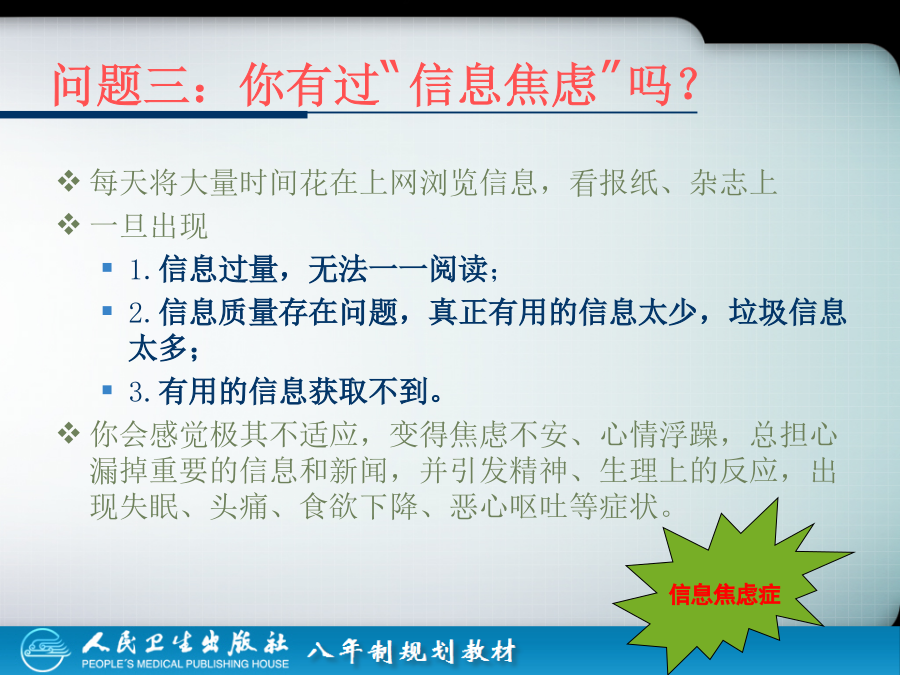 问题三：你有过"信息焦虑"吗？

❖ 每天将大量时间花在上网浏览信息，看报纸、杂志上
❖ 一旦出现
▪ 1. 信息过量，无法一一阅读；
▪ 2. 信息质量存在问题，真正有用的信息太少，垃圾信息太多；
▪ 3. 有用的信息获取不到。
❖ 你会感觉极其不适应，变得焦虑不安、心情浮躁，总担心漏掉重要的信息和新闻，并引发精神、生理上的反应，出现失眠、头痛、食欲下降、恶心呕吐等症状。

信息焦虑症

人民卫生出版社
PEOPLE'S MEDICAL PUBLISHING HOUSE
八年制规划教材